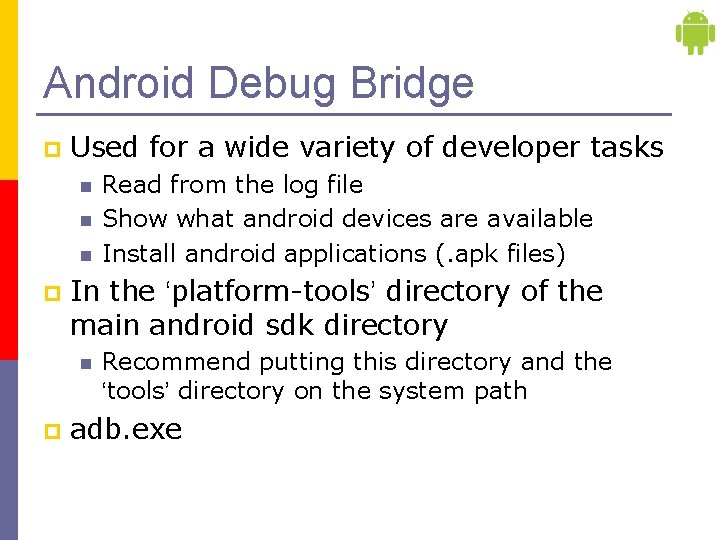 Android Debug Bridge

Used for a wide variety of developer tasks

Read from the log file

Show what android devices are available

Install android applications (.apk files)

In the ‘platform-tools’ directory of the main android sdk directory

Recommend putting this directory and the ‘tools’ directory on the system path

adb.exe